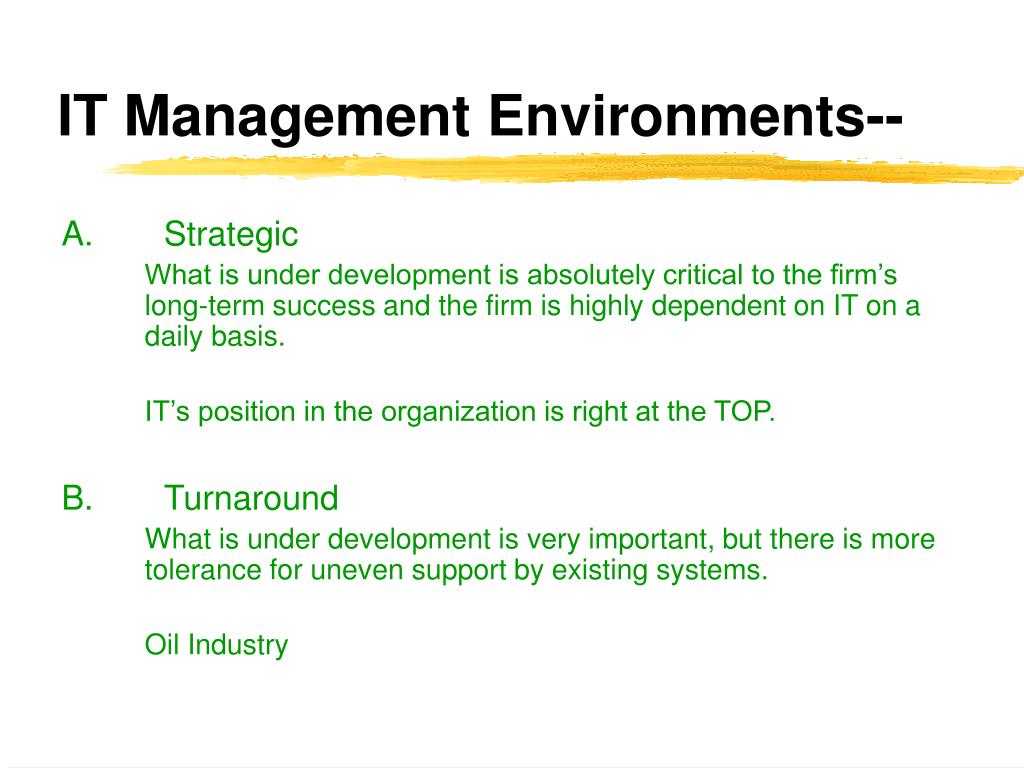 IT Management Environments--

A. Strategic

What is under development is absolutely critical to the firm’s long-term success and the firm is highly dependent on IT on a daily basis.

IT’s position in the organization is right at the TOP.

B. Turnaround

What is under development is very important, but there is more tolerance for uneven support by existing systems.

Oil Industry